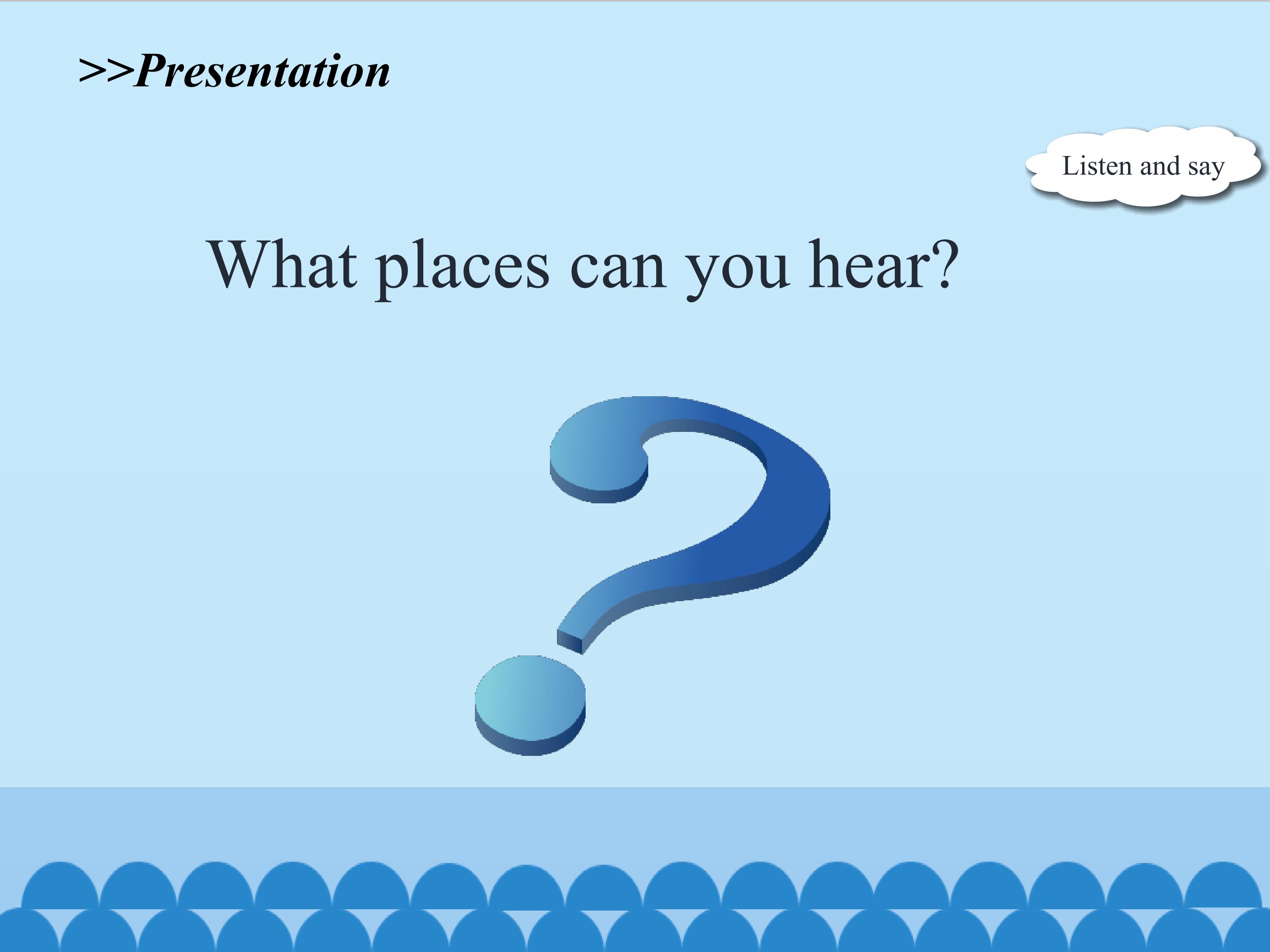 >>Presentation

Listen and say

What places can you hear?